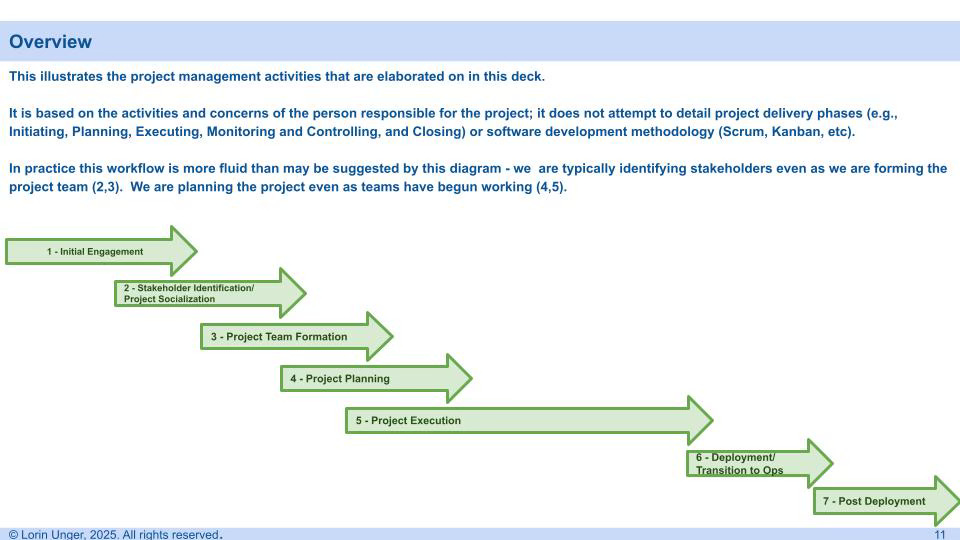 Overview

This illustrates the project management activities that are elaborated on in this deck.

It is based on the activities and concerns of the person responsible for the project; it does not attempt to detail project delivery phases (e.g., Initiating, Planning, Executing, Monitoring and Controlling, and Closing) or software development methodology (Scrum, Kanban, etc).

In practice this workflow is more fluid than may be suggested by this diagram - we are typically identifying stakeholders even as we are forming the project team (2,3). We are planning the project even as teams have begun working (4,5).

1 - Initial Engagement

2 - Stakeholder Identification/ Project Socialization

3 - Project Team Formation

4 - Project Planning

5 - Project Execution

6 - Deployment/ Transition to Ops

7 - Post Deployment

© Lorin Unger, 2025. All rights reserved.

11